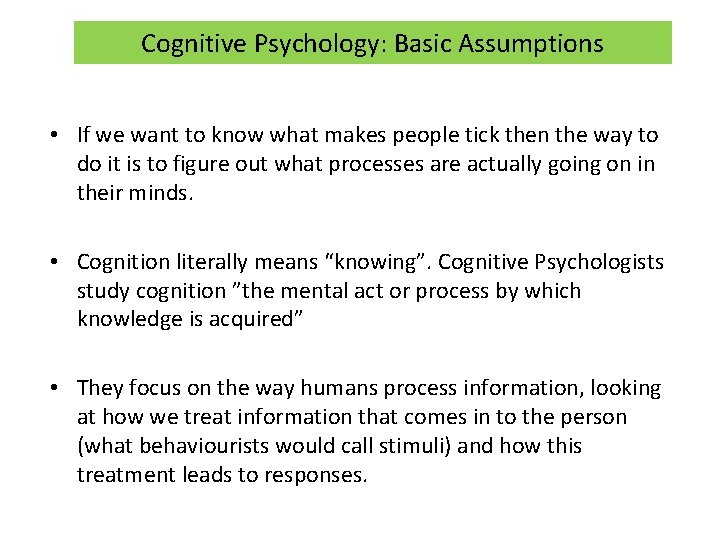 Cognitive Psychology: Basic Assumptions

• If we want to know what makes people tick then the way to do it is to figure out what processes are actually going on in their minds.

• Cognition literally means “knowing”. Cognitive Psychologists study cognition ”the mental act or process by which knowledge is acquired”

• They focus on the way humans process information, looking at how we treat information that comes in to the person (what behaviourists would call stimuli) and how this treatment leads to responses.